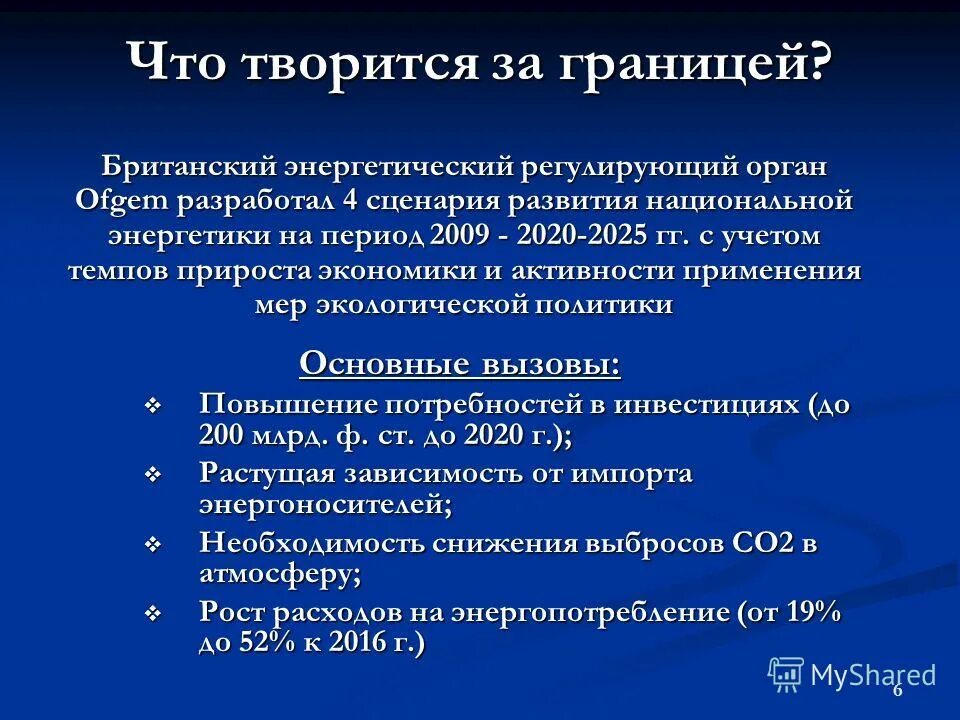 Что творится за границей?

Британский энергетический регулирующий орган Ofgem разработал 4 сценария развития национальной энергетики на период 2009 - 2020-2025 гг. с учетом темпов прироста экономики и активности применения мер экологической политики

Основные вызовы:

❖ Повышение потребностей в инвестициях (до 200 млрд. ф. ст. до 2020 г.);
❖ Растущая зависимость от импорта энергоносителей;
❖ Необходимость снижения выбросов СО2 в атмосферу;
❖ Рост расходов на энергопотребление (от 19% до 52% к 2016 г.)

MyShared

6